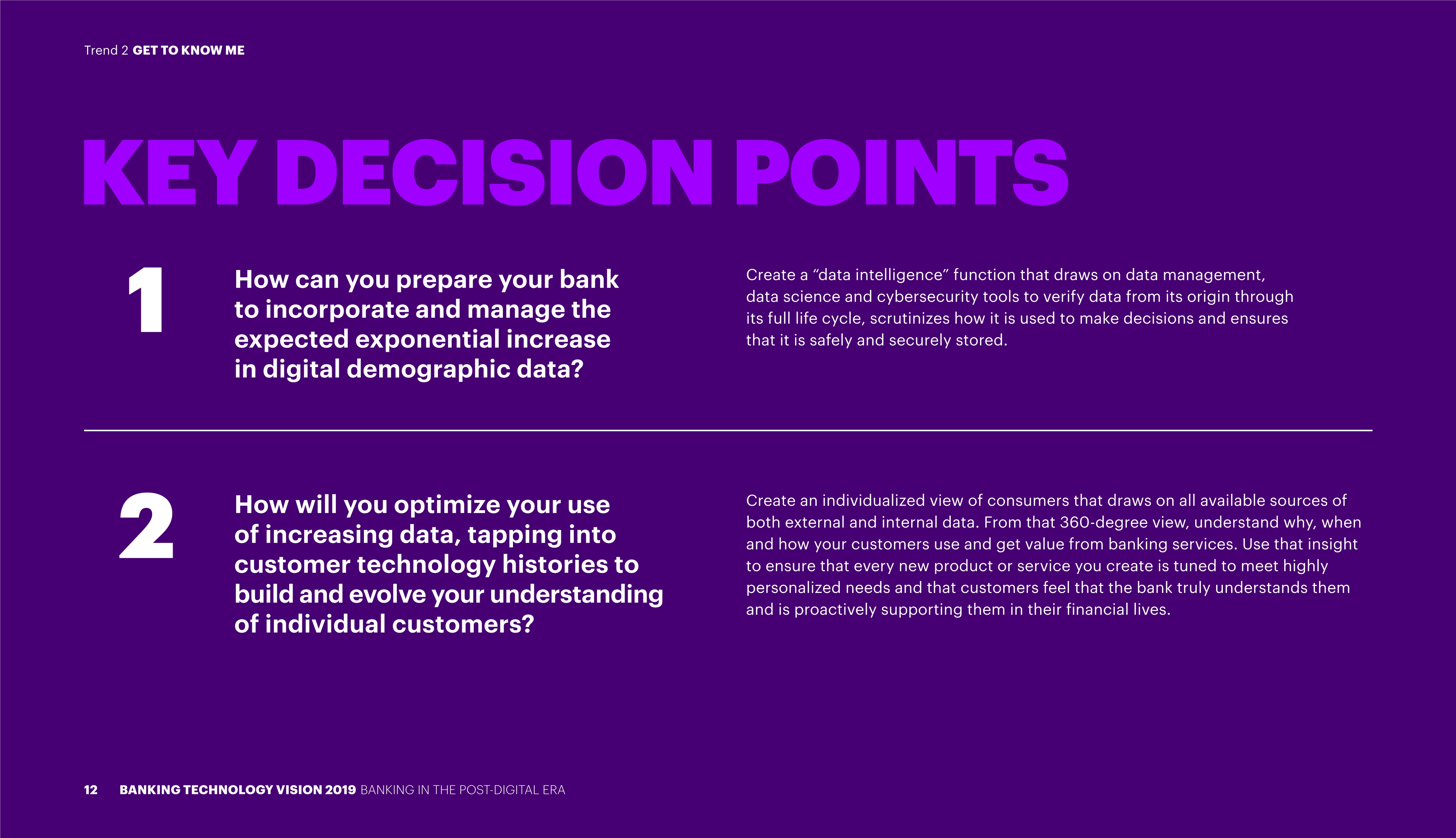 Trend 2 GET TO KNOW ME

KEY DECISION POINTS

1

How can you prepare your bank to incorporate and manage the expected exponential increase in digital demographic data?

Create a “data intelligence” function that draws on data management, data science and cybersecurity tools to verify data from its origin through its full life cycle, scrutinizes how it is used to make decisions and ensures that it is safely and securely stored.

2

How will you optimize your use of increasing data, tapping into customer technology histories to build and evolve your understanding of individual customers?

Create an individualized view of consumers that draws on all available sources of both external and internal data. From that 360-degree view, understand why, when and how your customers use and get value from banking services. Use that insight to ensure that every new product or service you create is tuned to meet highly personalized needs and that customers feel that the bank truly understands them and is proactively supporting them in their financial lives.

12 BANKING TECHNOLOGY VISION 2019 BANKING IN THE POST-DIGITAL ERA